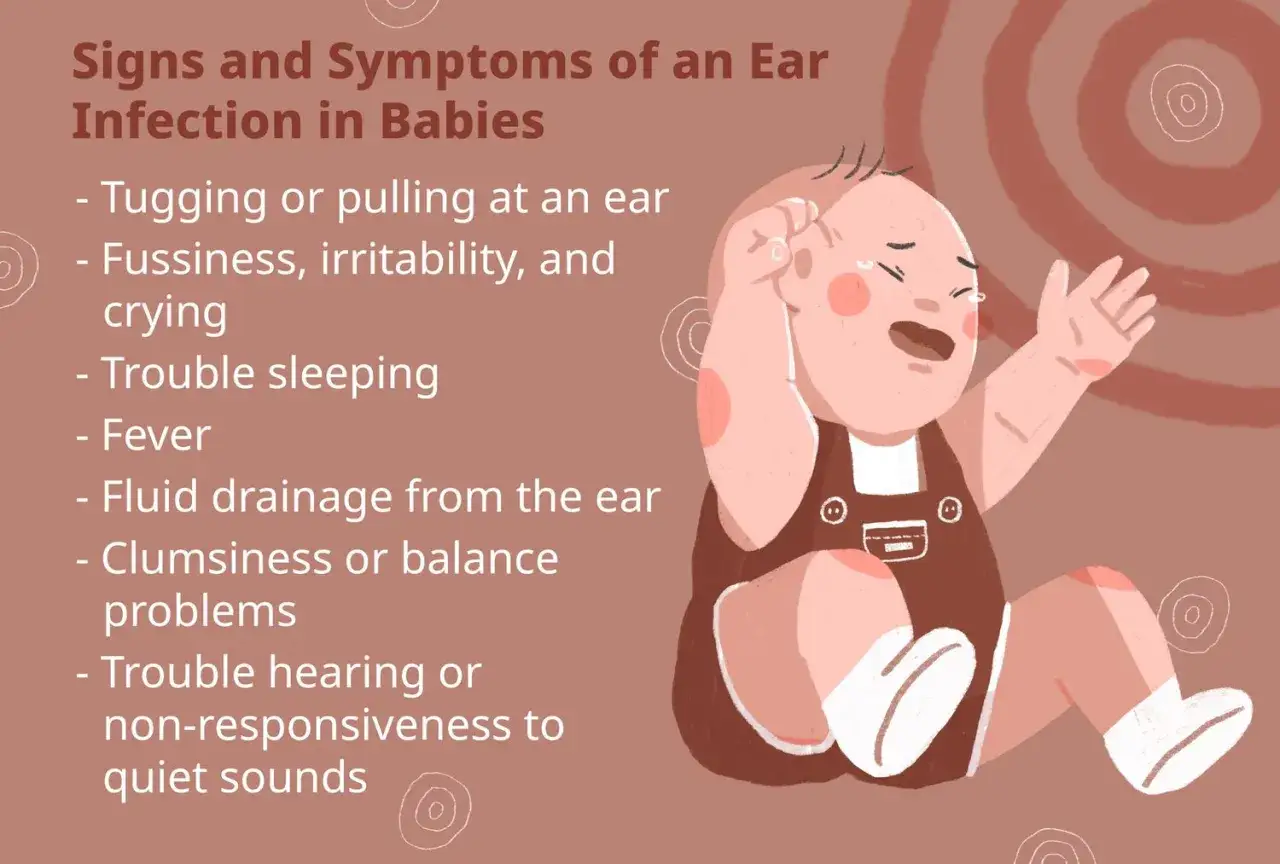 Signs and Symptoms of an Ear Infection in Babies

- Tugging or pulling at an ear
- Fussiness, irritability, and crying
- Trouble sleeping
- Fever
- Fluid drainage from the ear
- Clumsiness or balance problems
- Trouble hearing or non-responsiveness to quiet sounds